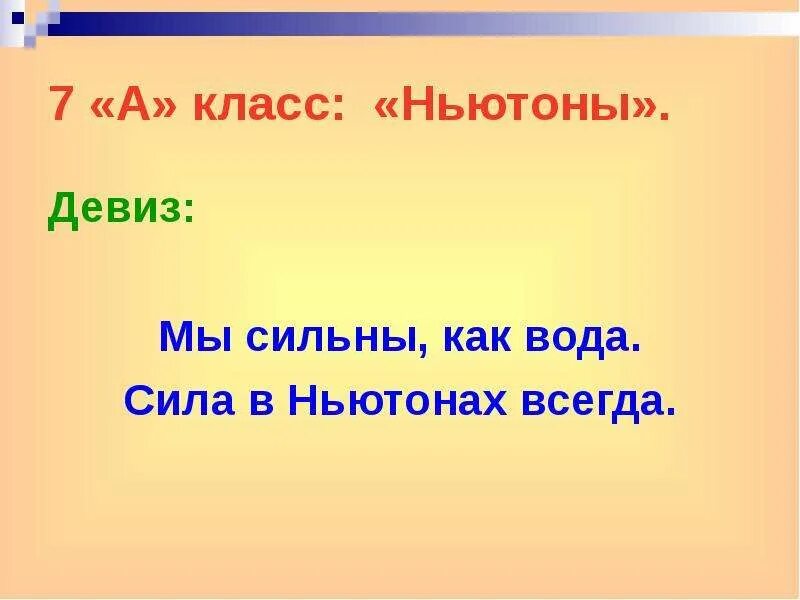 7 «А» класс: «Ньютоны».

Девиз:

Мы сильны, как вода.
Сила в Ньютонах всегда.